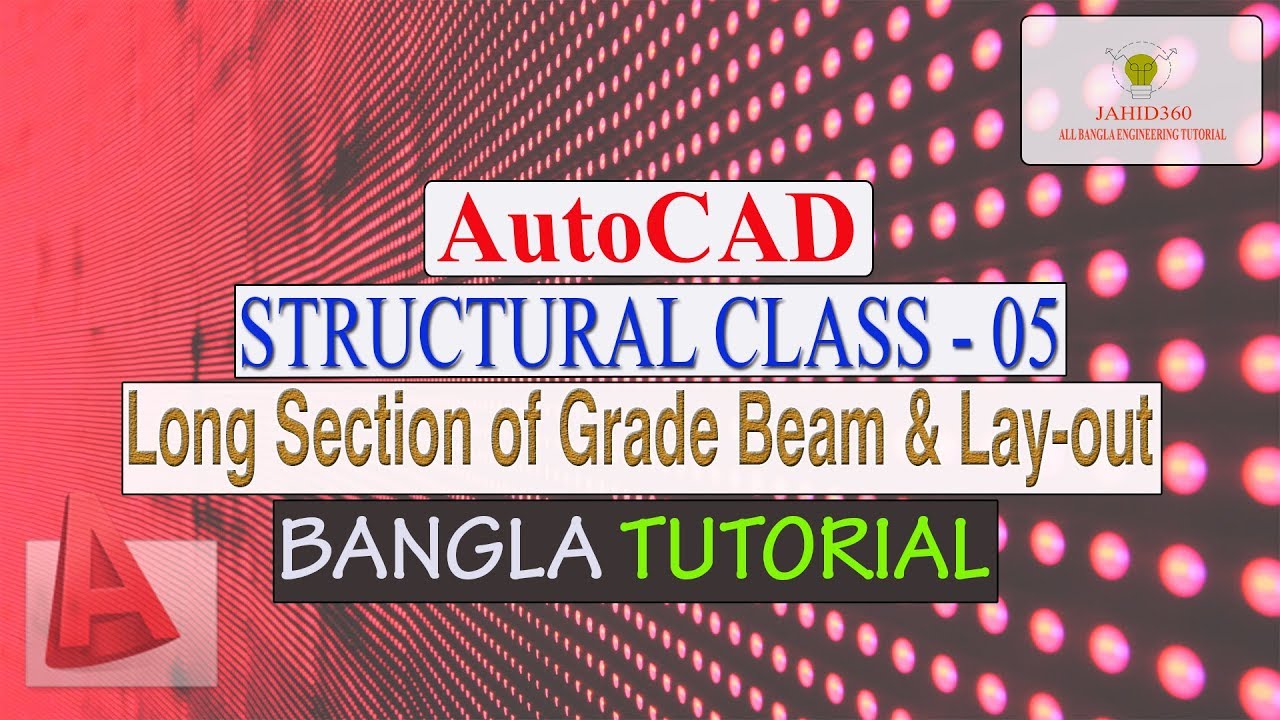 JAHID360
ALL BANGLA ENGINEERING TUTORIAL

AutoCAD

STRUCTURAL CLASS - 05

Long Section of Grade Beam & Lay-out

BANGLA TUTORIAL